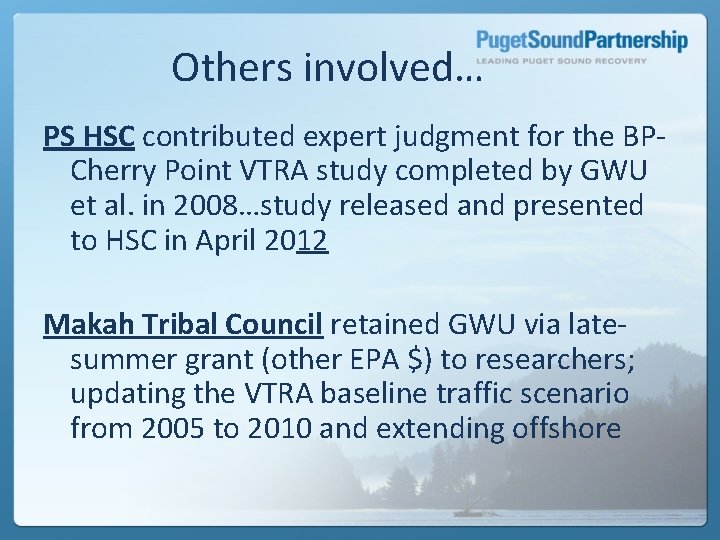 PugetSoundPartnership
LEADING PUGET SOUND RECOVERY

Others involved…

PS HSC contributed expert judgment for the BP-Cherry Point VTRA study completed by GWU et al. in 2008…study released and presented to HSC in April 2012

Makah Tribal Council retained GWU via late-summer grant (other EPA $) to researchers; updating the VTRA baseline traffic scenario from 2005 to 2010 and extending offshore